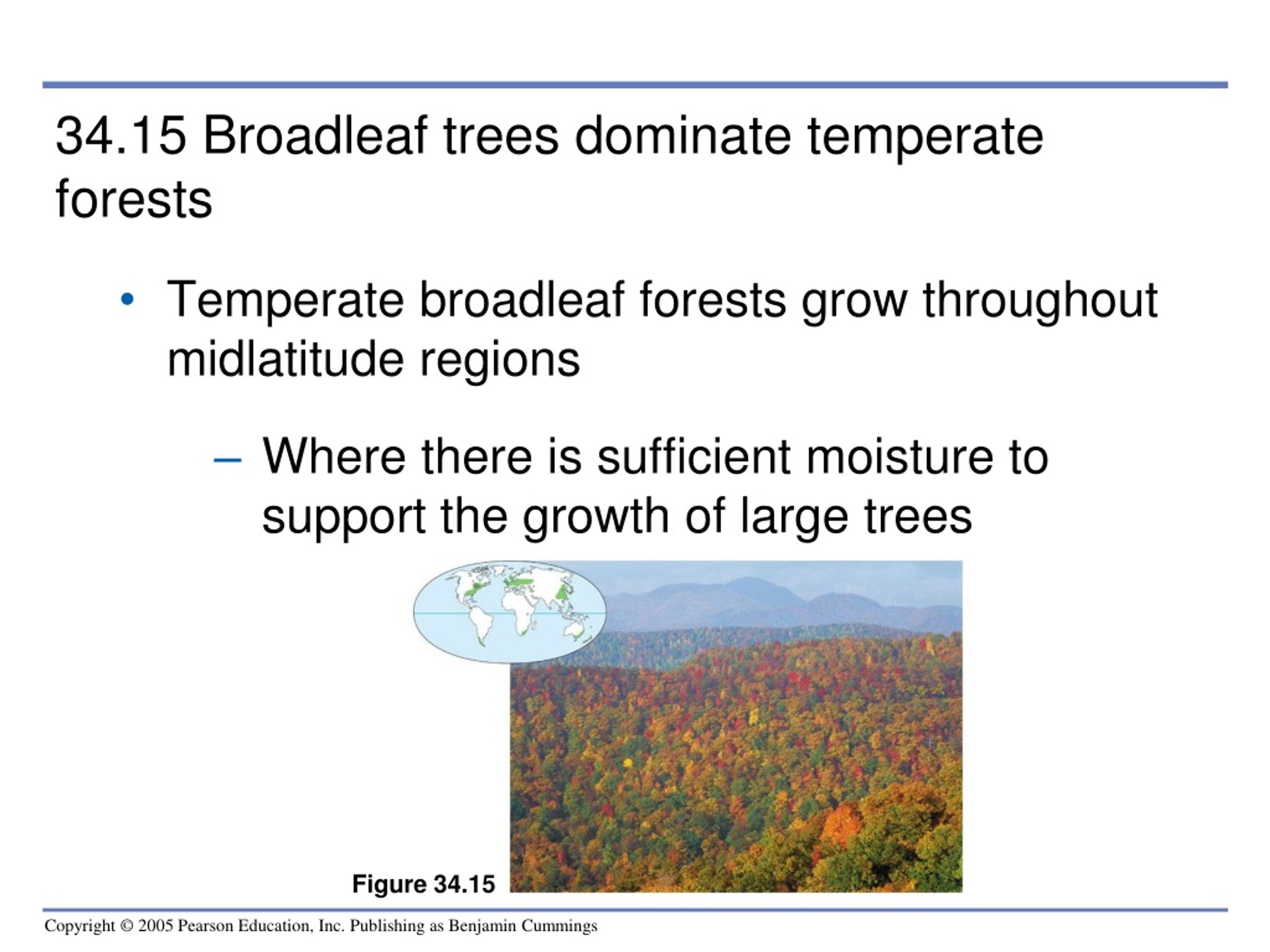 34.15 Broadleaf trees dominate temperate forests

• Temperate broadleaf forests grow throughout midlatitude regions

– Where there is sufficient moisture to support the growth of large trees

Figure 34.15

Copyright © 2005 Pearson Education, Inc. Publishing as Benjamin Cummings